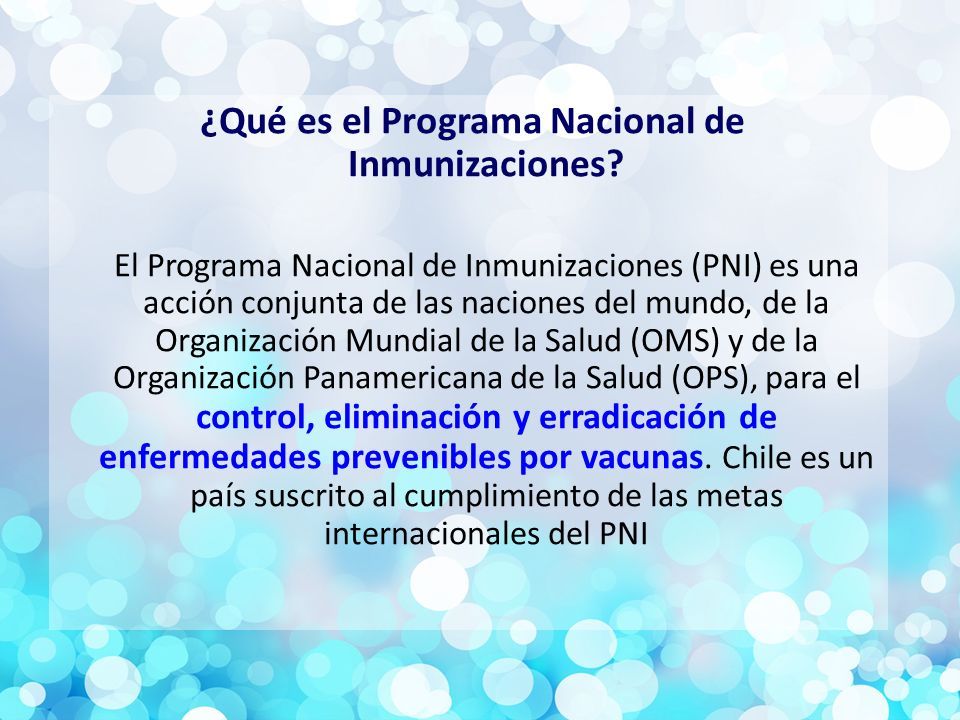 ¿Qué es el Programa Nacional de Inmunizaciones?

El Programa Nacional de Inmunizaciones (PNI) es una acción conjunta de las naciones del mundo, de la Organización Mundial de la Salud (OMS) y de la Organización Panamericana de la Salud (OPS), para el control, eliminación y erradicación de enfermedades prevenibles por vacunas. Chile es un país suscrito al cumplimiento de las metas internacionales del PNI